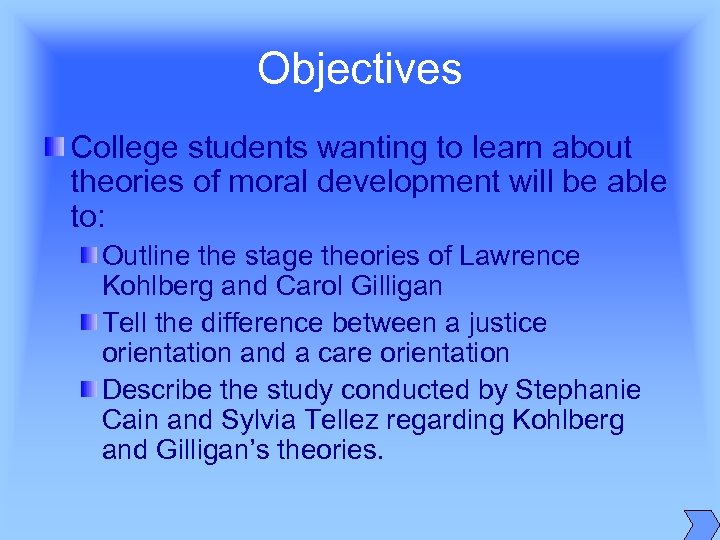 Objectives

College students wanting to learn about theories of moral development will be able to:

Outline the stage theories of Lawrence Kohlberg and Carol Gilligan

Tell the difference between a justice orientation and a care orientation

Describe the study conducted by Stephanie Cain and Sylvia Tellez regarding Kohlberg and Gilligan's theories.